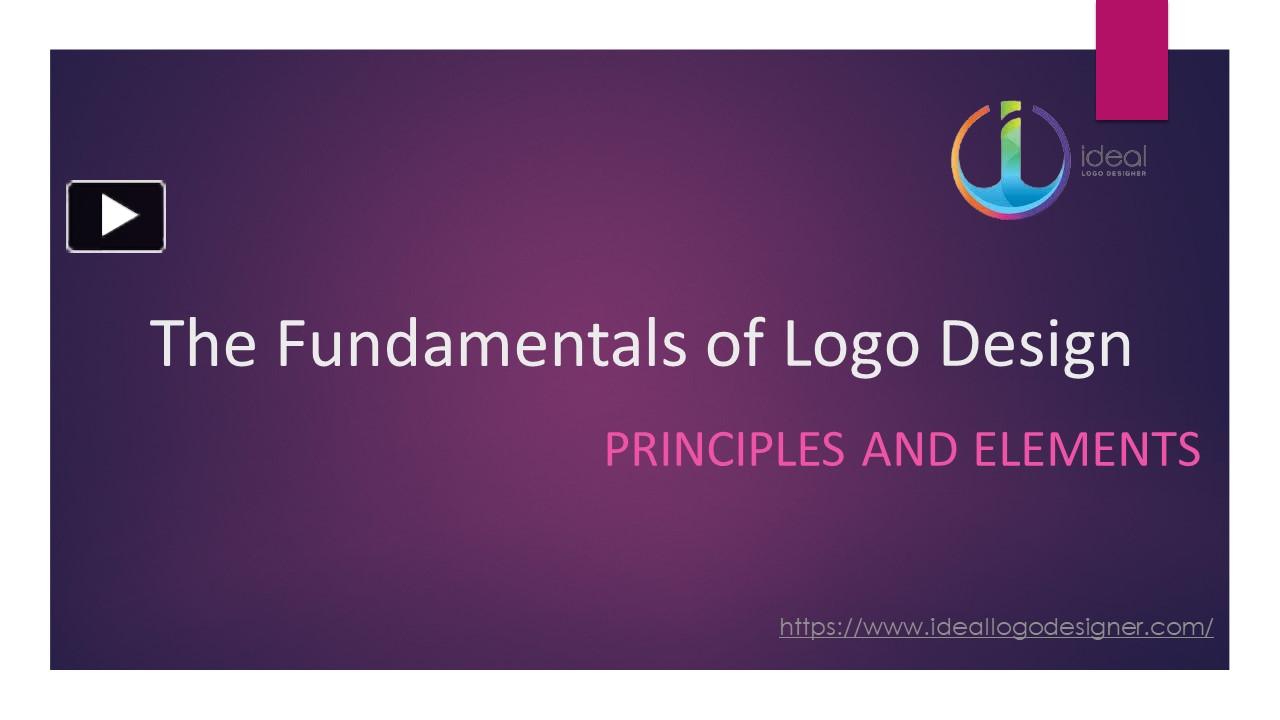 ideal
LOGO DESIGNER

The Fundamentals of Logo Design

PRINCIPLES AND ELEMENTS

https://www.ideallogodesigner.com/